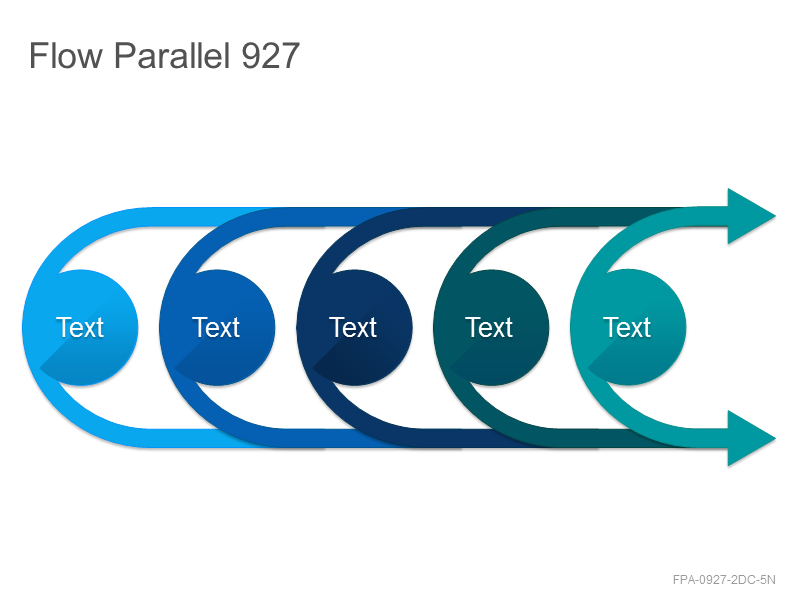 Flow Parallel 927

Text

Text

Text

Text

Text

FPA-0927-2DC-5N